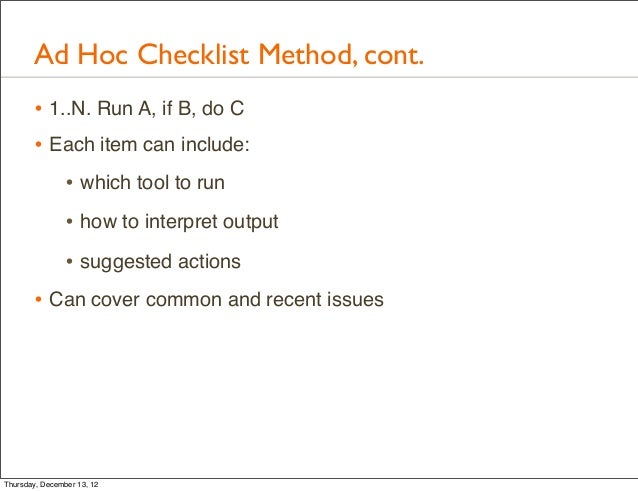 Ad Hoc Checklist Method, cont.

• 1..N. Run A, if B, do C

• Each item can include:

• which tool to run

• how to interpret output

• suggested actions

• Can cover common and recent issues

Thursday, December 13, 12